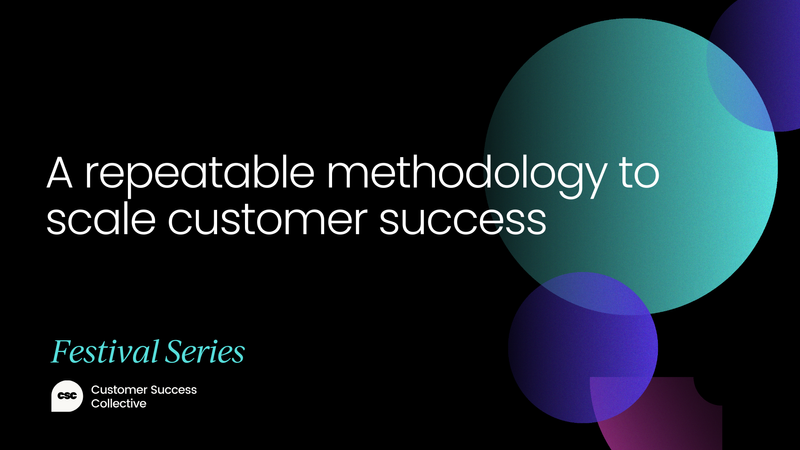 A repeatable methodology to scale customer success

Festival Series

csc Customer Success Collective